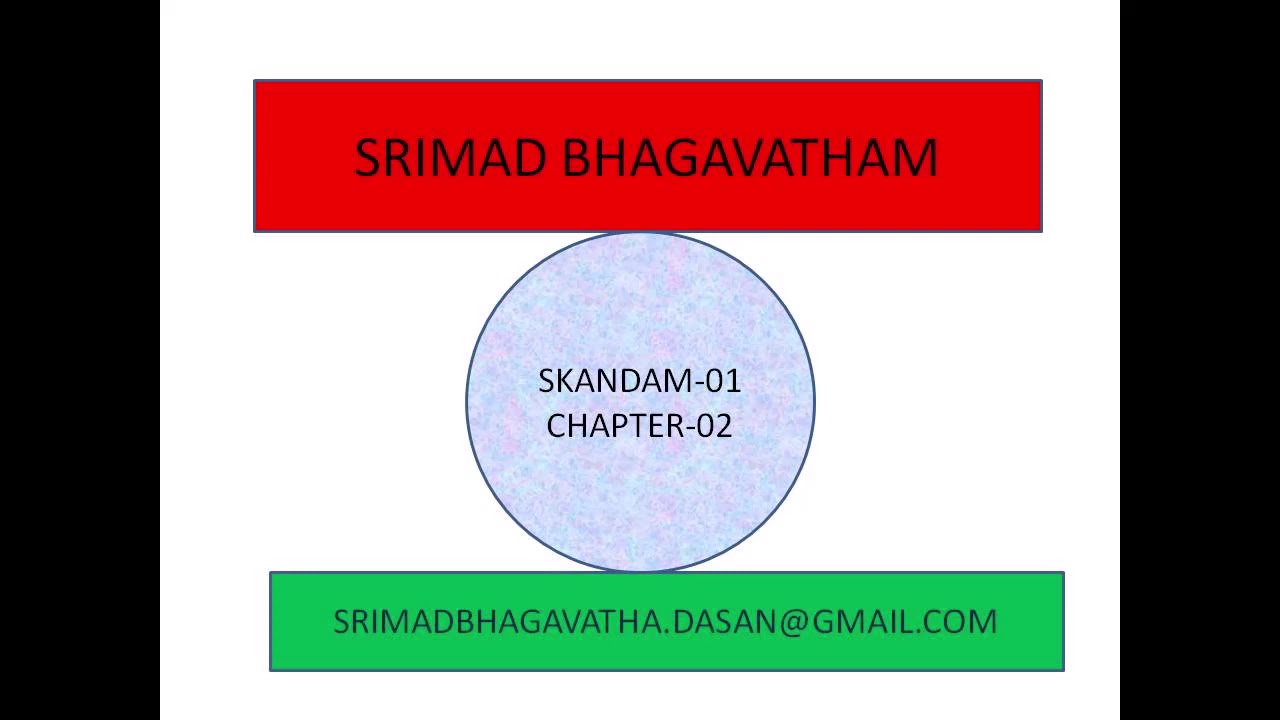 SRIMAD BHAGAVATHAM

SKANDAM-01
CHAPTER-02

SRIMADBHAGAVATHA.DASAN@GMAIL.COM